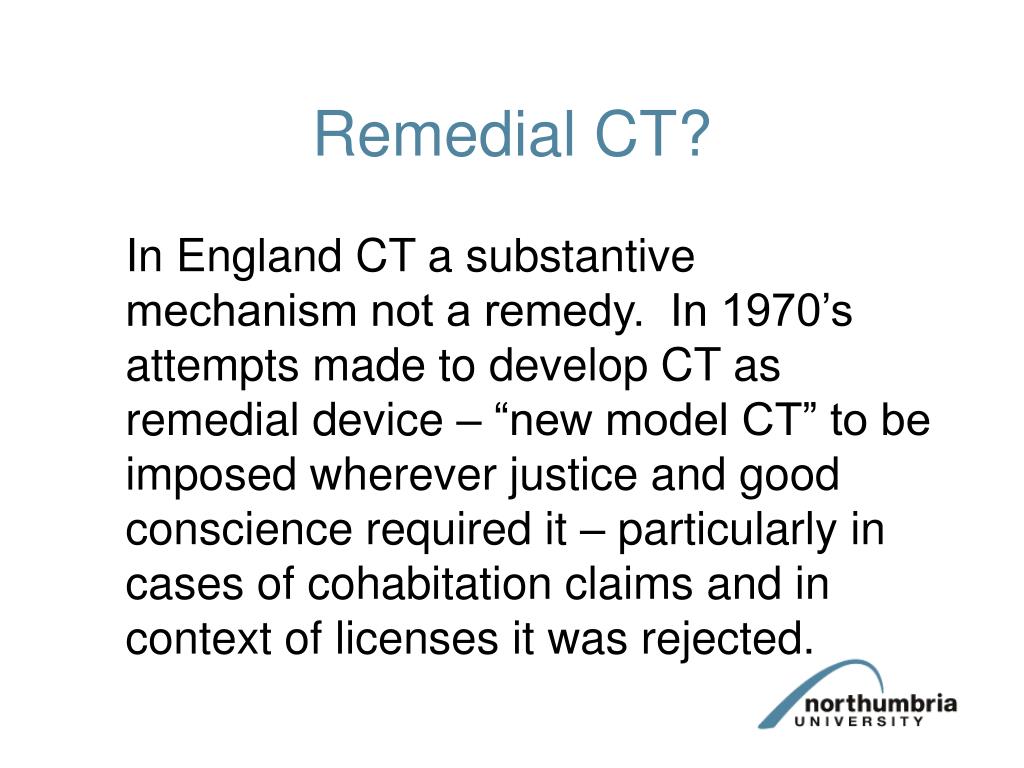 Remedial CT?

In England CT a substantive mechanism not a remedy. In 1970’s attempts made to develop CT as remedial device – “new model CT” to be imposed wherever justice and good conscience required it – particularly in cases of cohabitation claims and in context of licenses it was rejected.

northumbria
UNIVERSITY